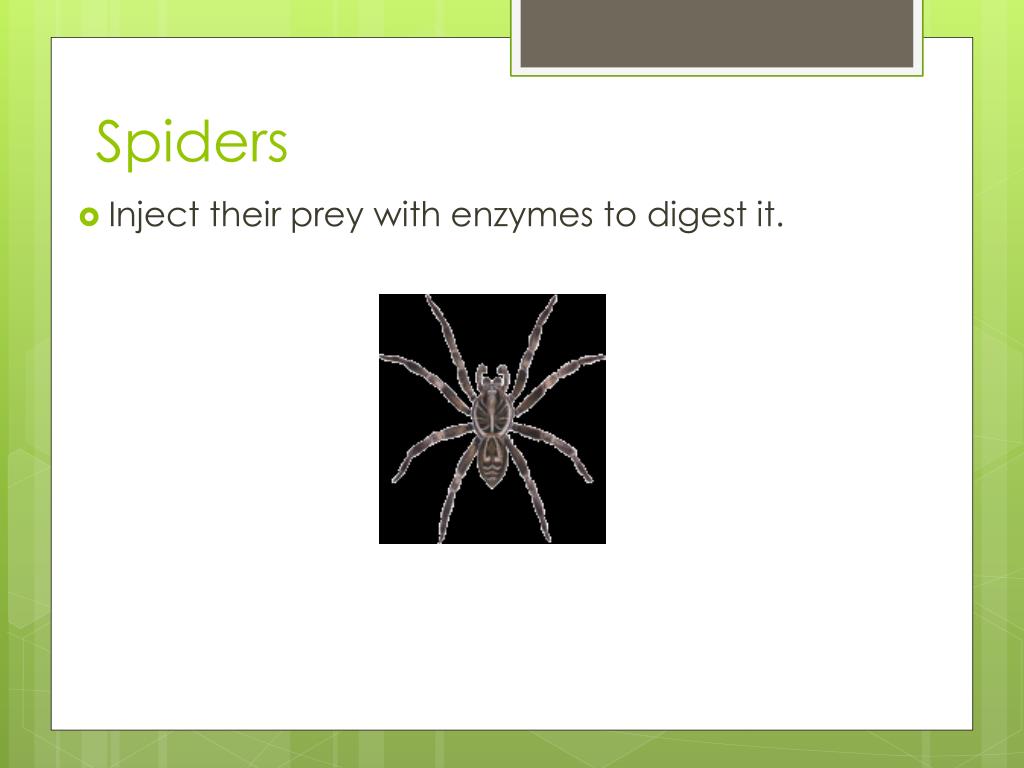 Spiders

Inject their prey with enzymes to digest it.